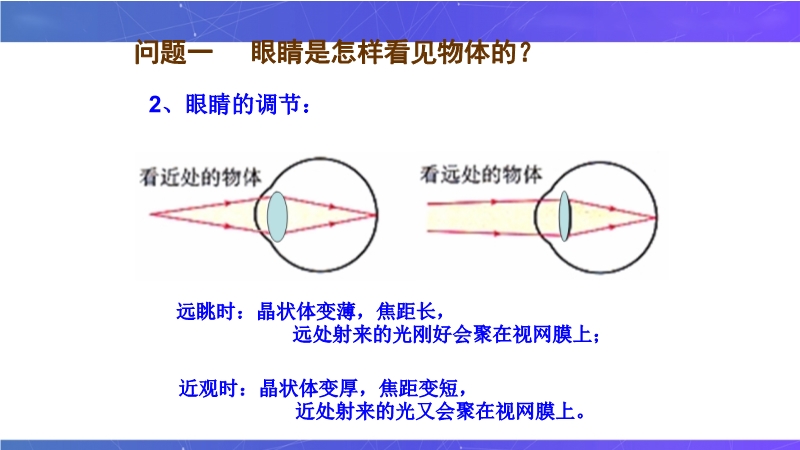 问题一　眼睛是怎样看见物体的？

2、眼睛的调节：

看近处的物体

看远处的物体

远眺时：晶状体变薄，焦距长，
远处射来的光刚好会聚在视网膜上；

近观时：晶状体变厚，焦距变短，
近处射来的光又会聚在视网膜上。